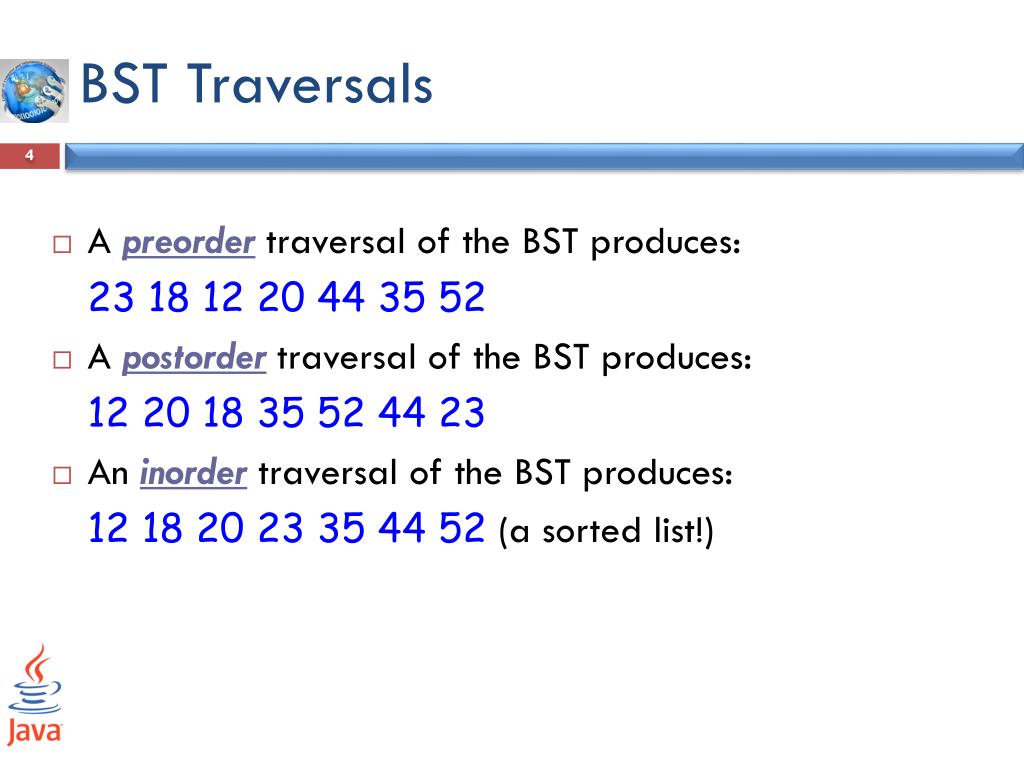 BST Traversals

4

□ A preorder traversal of the BST produces:
23 18 12 20 44 35 52

□ A postorder traversal of the BST produces:
12 20 18 35 52 44 23

□ An inorder traversal of the BST produces:
12 18 20 23 35 44 52 (a sorted list!)

Java